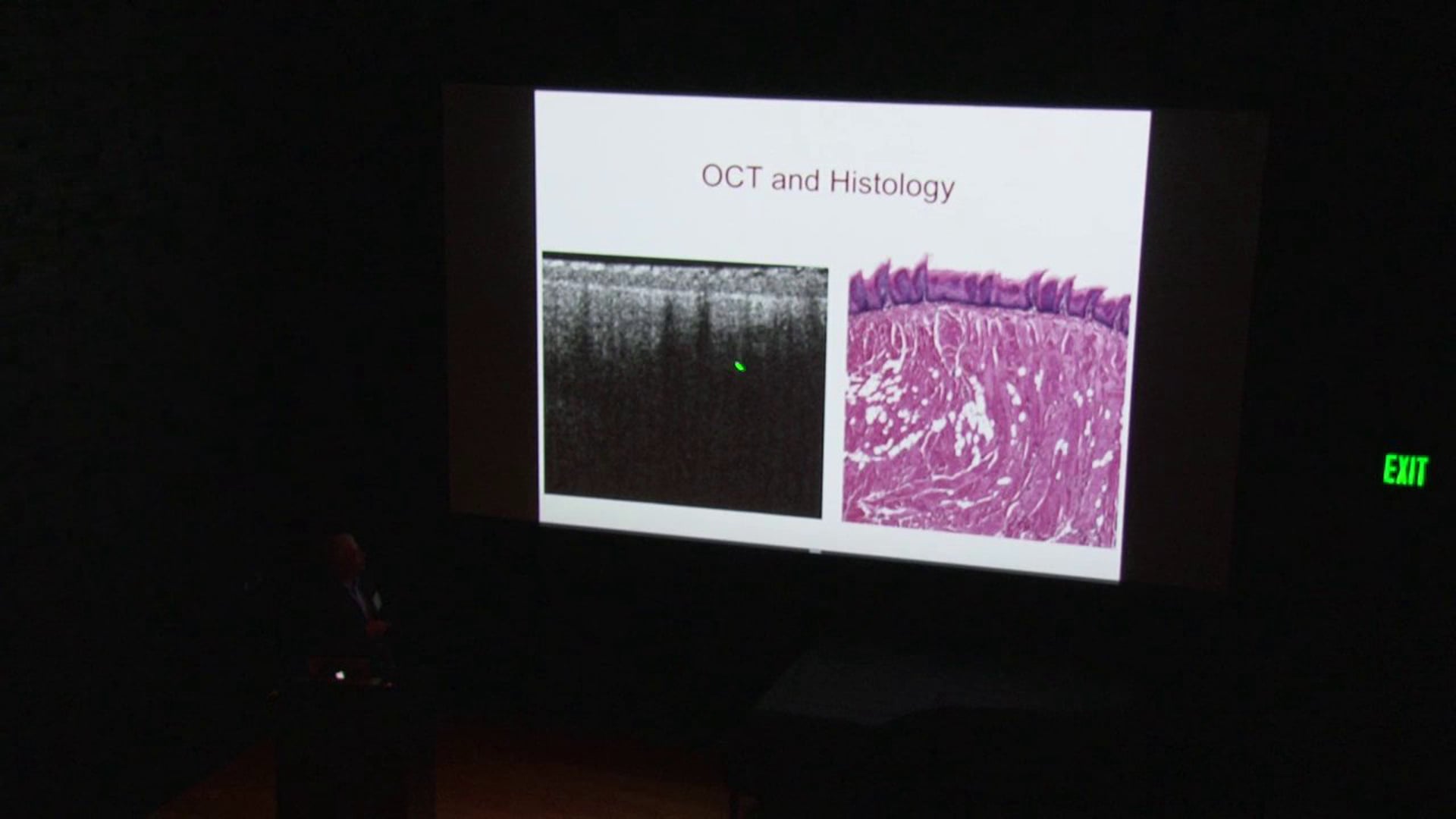 OCT and Histology

EXIT